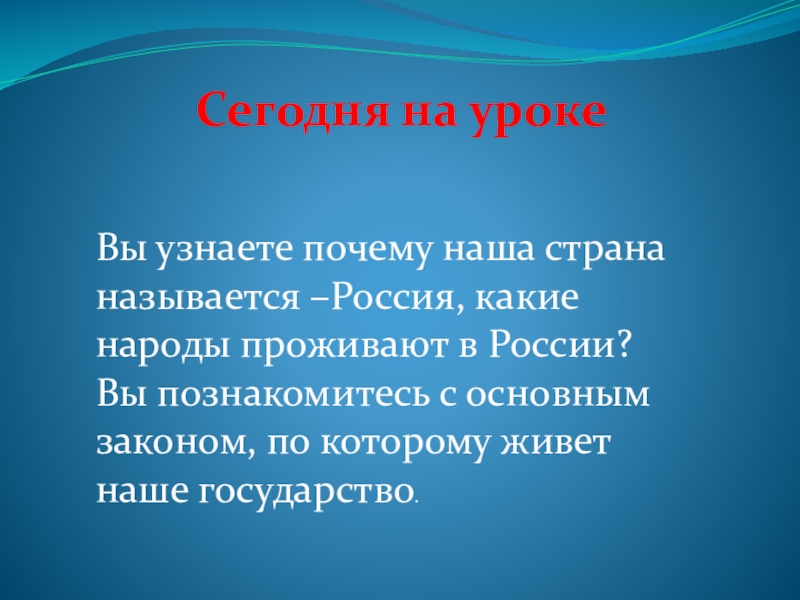 Сегодня на уроке

Вы узнаете почему наша страна называется –Россия, какие народы проживают в России? Вы познакомитесь с основным законом, по которому живет наше государство.